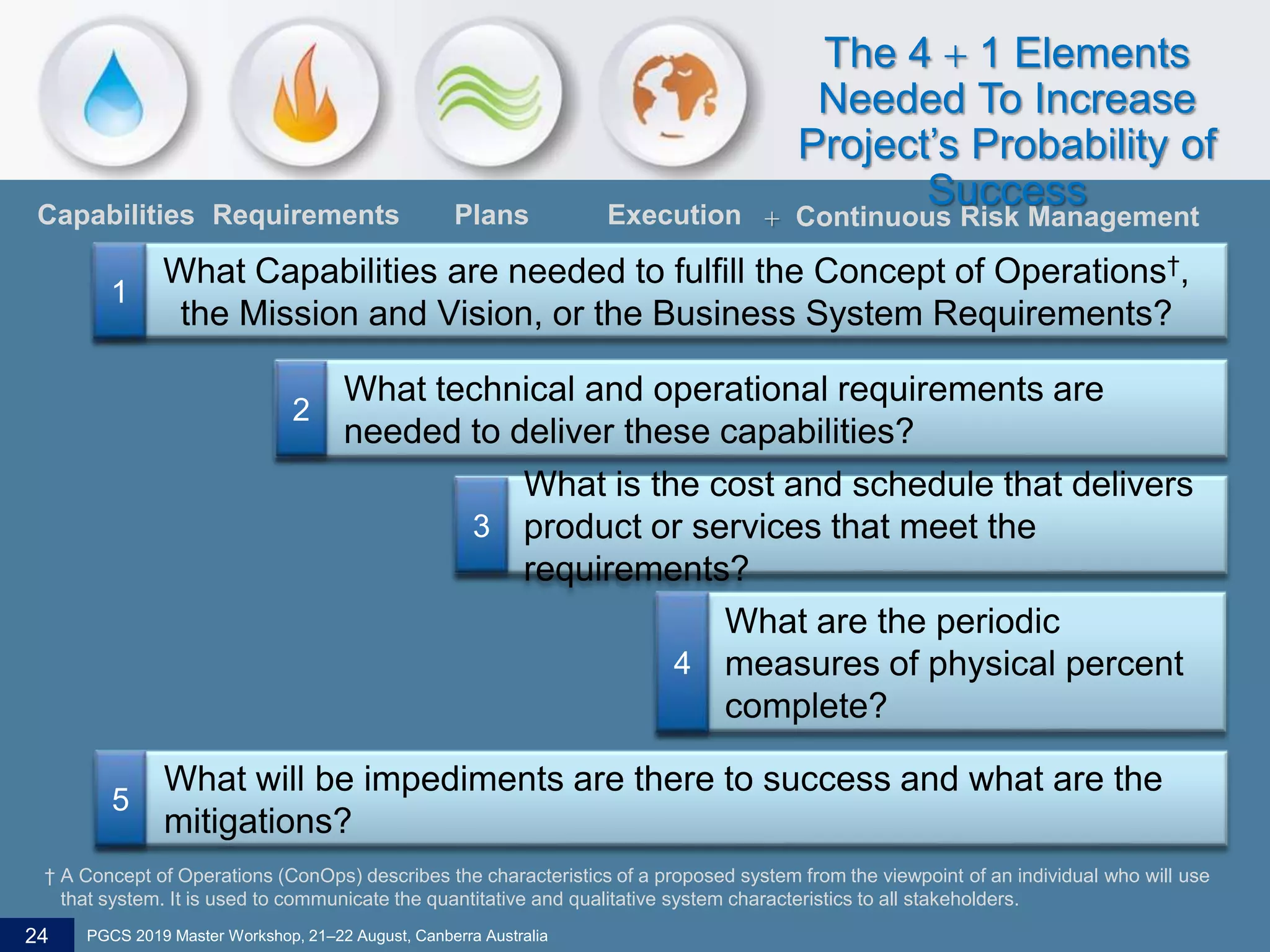 The 4 + 1 Elements Needed To Increase Project's Probability of Success

Capabilities Requirements Plans Execution + Continuous Risk Management

1 What Capabilities are needed to fulfill the Concept of Operations†, the Mission and Vision, or the Business System Requirements?

2 What technical and operational requirements are needed to deliver these capabilities?

3 What is the cost and schedule that delivers product or services that meet the requirements?

4 What are the periodic measures of physical percent complete?

5 What will be impediments are there to success and what are the mitigations?

† A Concept of Operations (ConOps) describes the characteristics of a proposed system from the viewpoint of an individual who will use that system. It is used to communicate the quantitative and qualitative system characteristics to all stakeholders.

24 PGCS 2019 Master Workshop, 21–22 August, Canberra Australia